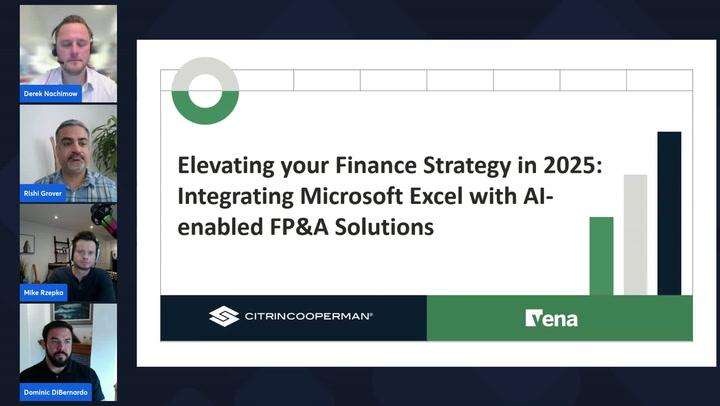 Derek Nachimow

Rishi Grover

Mike Rzepka

Dominic DiBernardo

Elevating your Finance Strategy in 2025: Integrating Microsoft Excel with AI-enabled FP&A Solutions

CITRINCOOPERMAN®

Vena